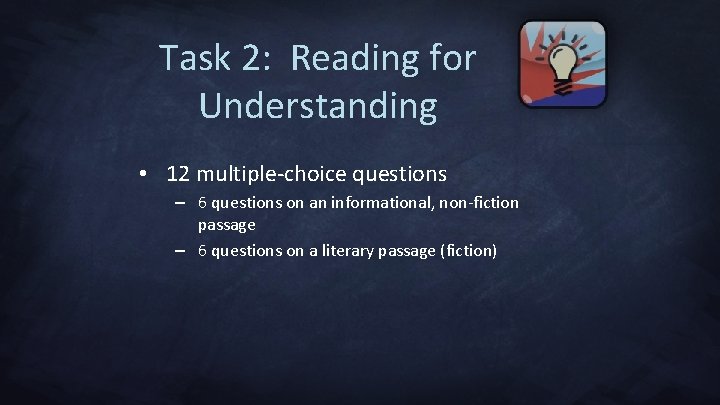 Task 2: Reading for Understanding

• 12 multiple-choice questions
– 6 questions on an informational, non-fiction passage
– 6 questions on a literary passage (fiction)